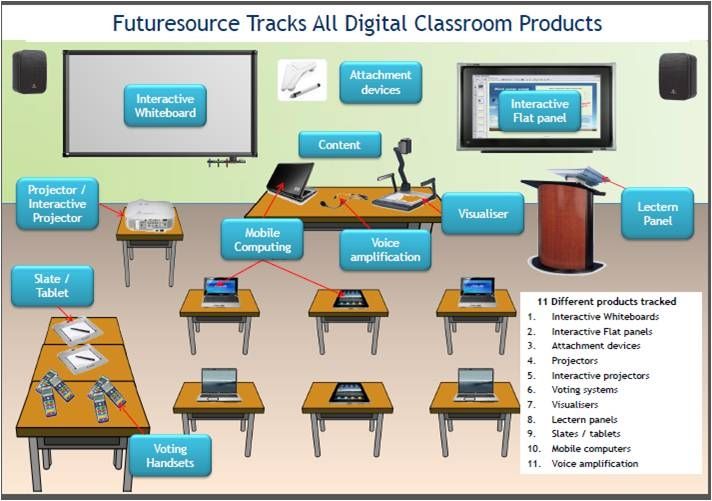 Futuresource Tracks All Digital Classroom Products

Interactive Whiteboard

Attachment devices

Interactive Flat panel

Content

Projector / Interactive Projector

Mobile Computing

Voice amplification

Visualiser

Lectern Panel

Slate / Tablet

Voting Handsets

11 Different products tracked
1. Interactive Whiteboards
2. Interactive Flat panels
3. Attachment devices
4. Projectors
5. Interactive projectors
6. Voting systems
7. Visualisers
8. Lectern panels
9. Slates / tablets
10. Mobile computers
11. Voice amplification